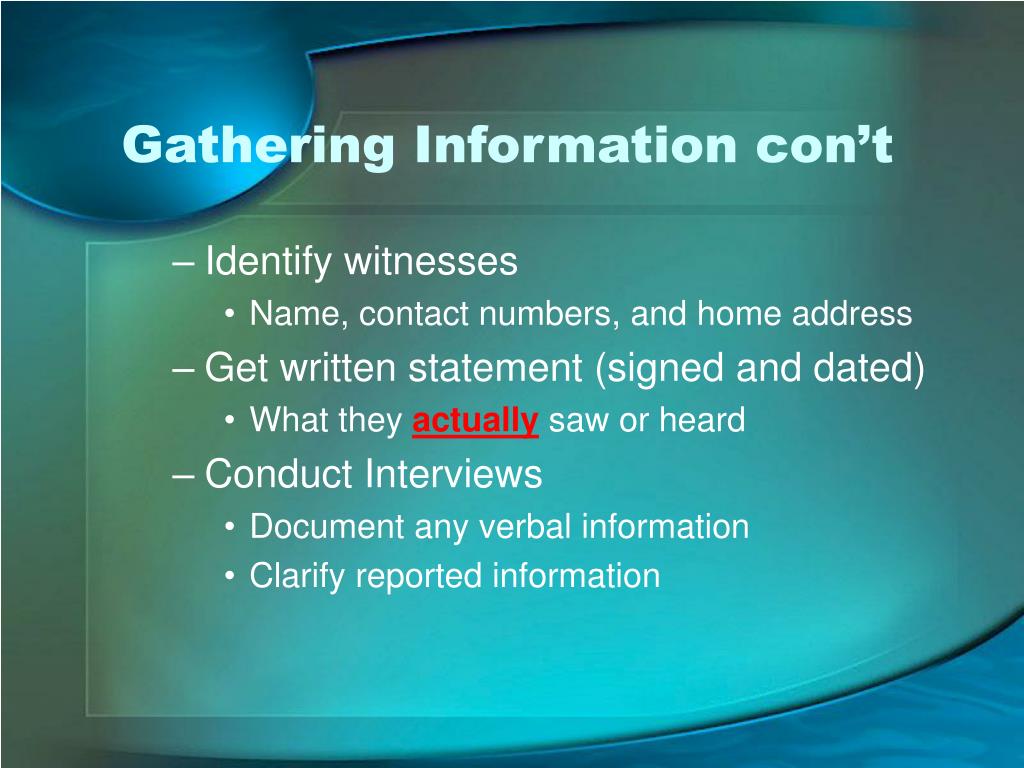 Gathering Information con’t

– Identify witnesses
• Name, contact numbers, and home address
– Get written statement (signed and dated)
• What they actually saw or heard
– Conduct Interviews
• Document any verbal information
• Clarify reported information